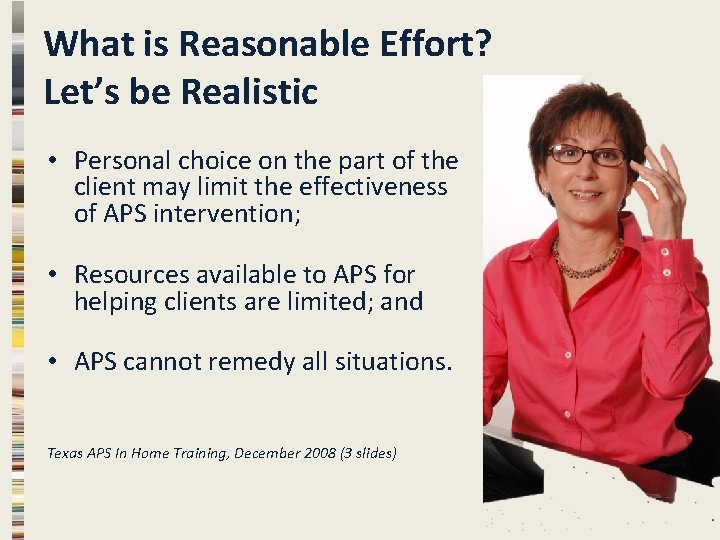 What is Reasonable Effort? Let's be Realistic

• Personal choice on the part of the client may limit the effectiveness of APS intervention;

• Resources available to APS for helping clients are limited; and

• APS cannot remedy all situations.

Texas APS In Home Training, December 2008 (3 slides)